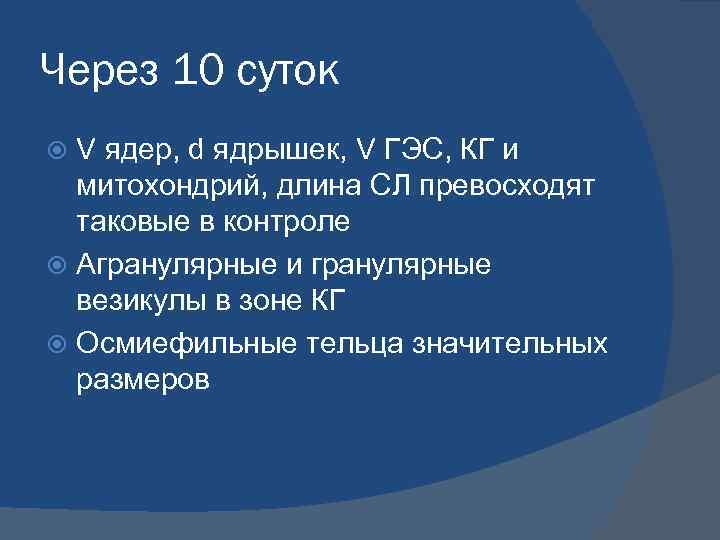 Через 10 суток

V ядер, d ядрышек, V ГЭС, КГ и митохондрий, длина СЛ превосходят таковые в контроле

Агранулярные и гранулярные везикулы в зоне КГ

Осмиефильные тельца значительных размеров